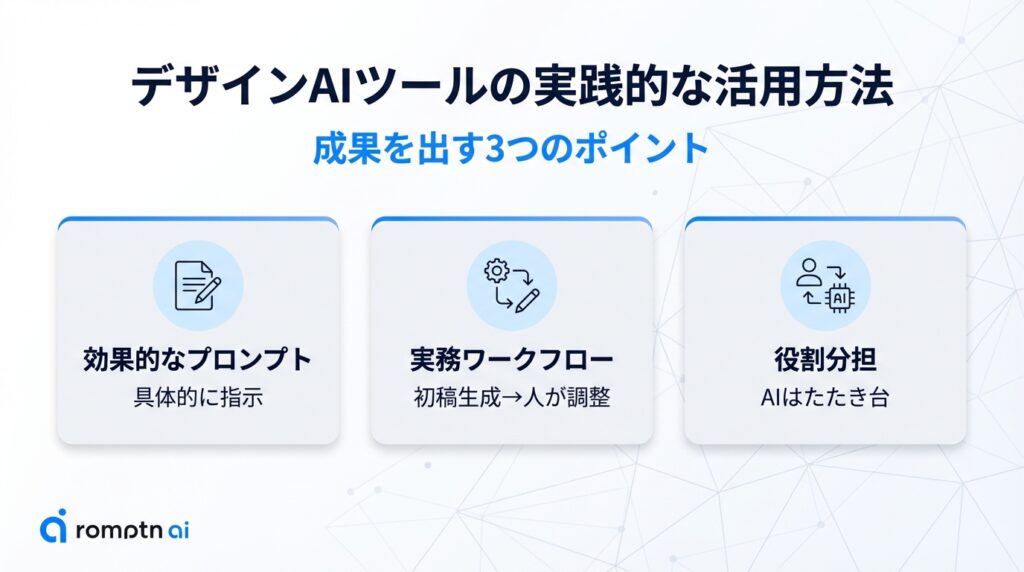 デザインAIツールの実践的な活用方法

成果を出す3つのポイント

効果的なプロンプト
具体的に指示

実務ワークフロー
初稿生成→人が調整

AI

役割分担
AIはたたき台

romptn ai